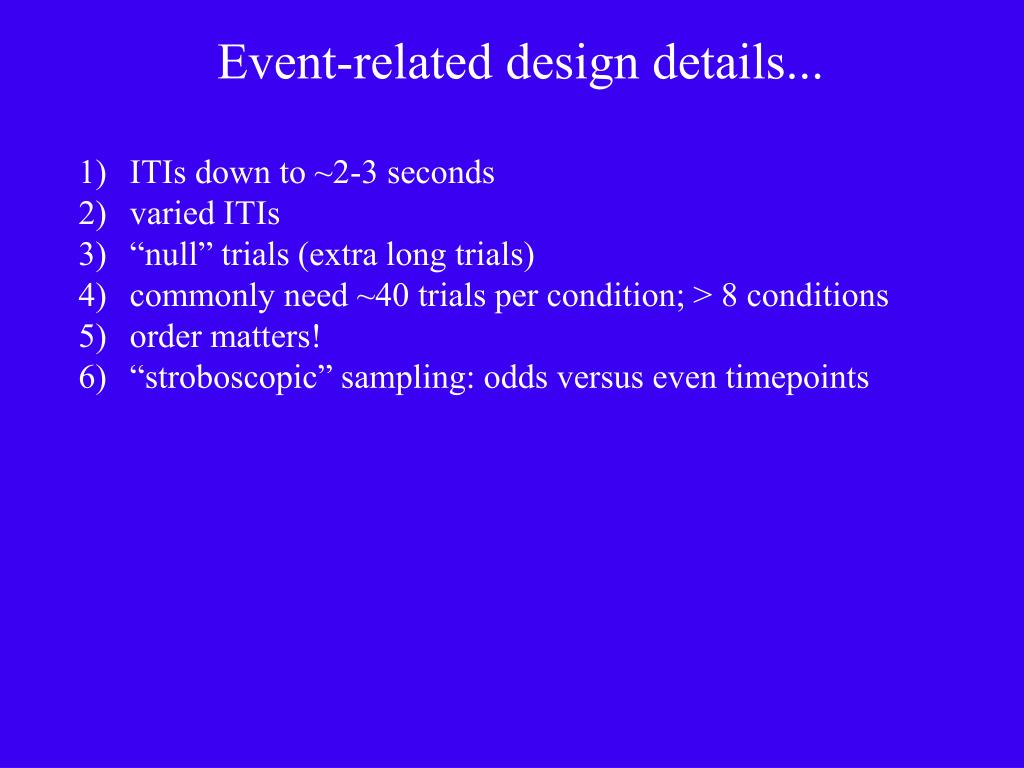 Event-related design details...

1) ITIs down to ~2-3 seconds
2) varied ITIs
3) “null” trials (extra long trials)
4) commonly need ~40 trials per condition; > 8 conditions
5) order matters!
6) “stroboscopic” sampling: odds versus even timepoints